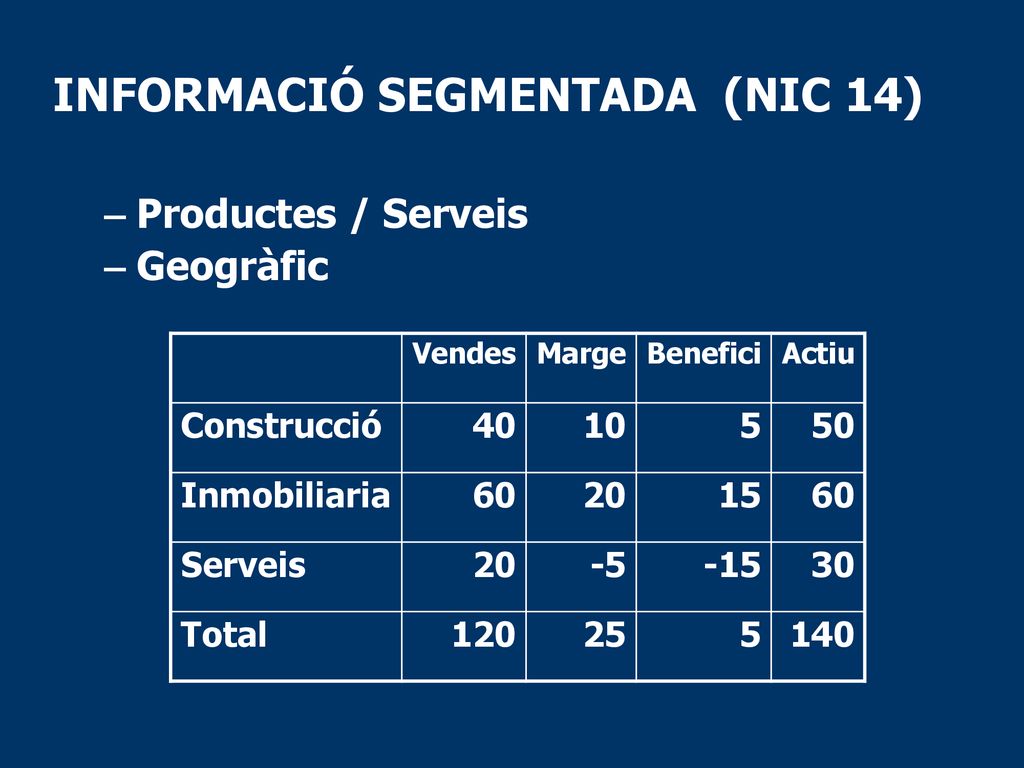 INFORMACIÓ SEGMENTADA (NIC 14)

– Productes / Serveis
– Geogràfic

| | Vendes | Marge | Benefici | Actiu |
|---|---|---|---|---|
| Construcció | 40 | 10 | 5 | 50 |
| Inmobiliaria | 60 | 20 | 15 | 60 |
| Serveis | 20 | -5 | -15 | 30 |
| Total | 120 | 25 | 5 | 140 |